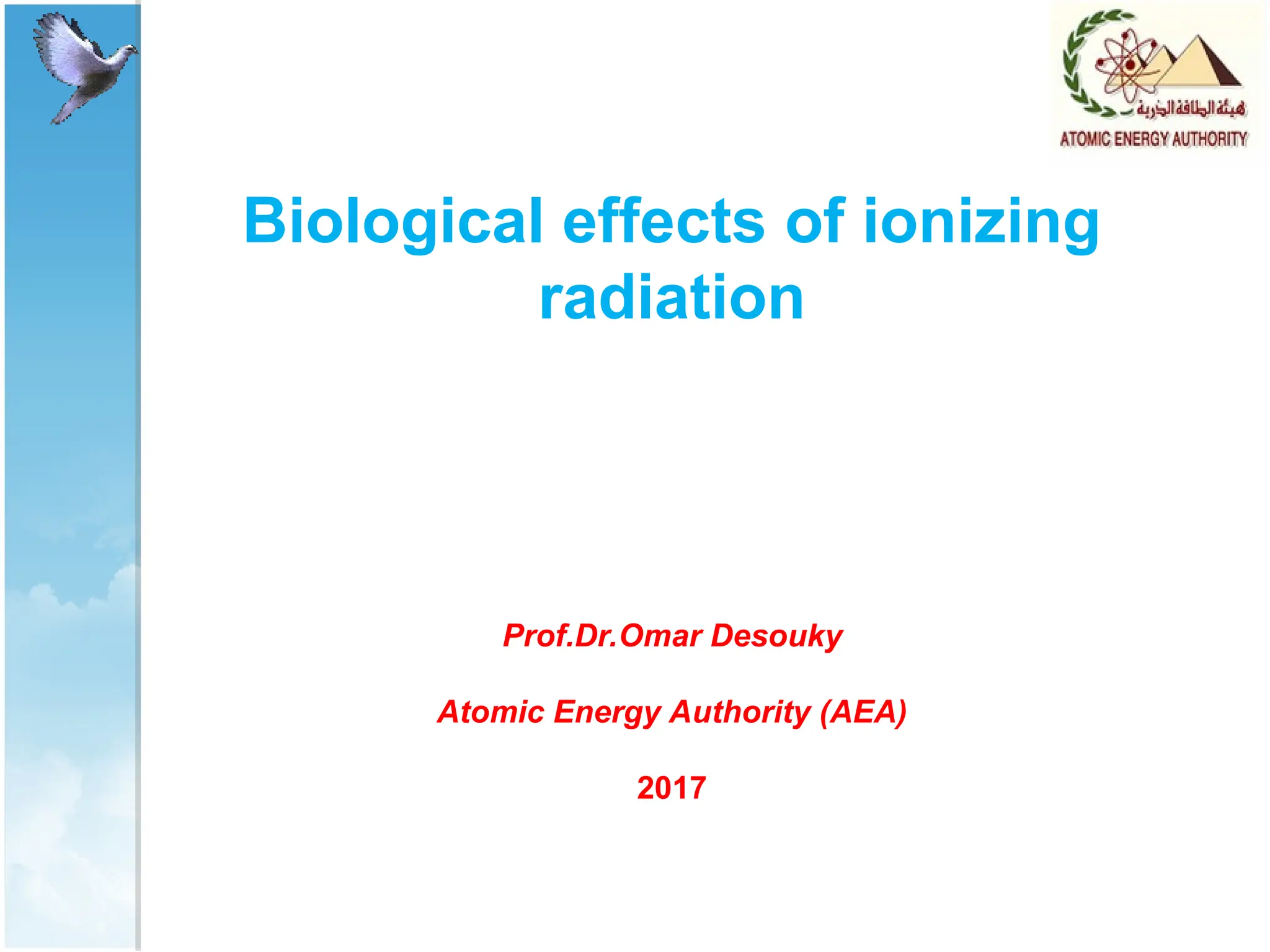 هيئة الطاقة الذرية
ATOMIC ENERGY AUTHORITY

Biological effects of ionizing radiation

Prof.Dr.Omar Desouky

Atomic Energy Authority (AEA)

2017